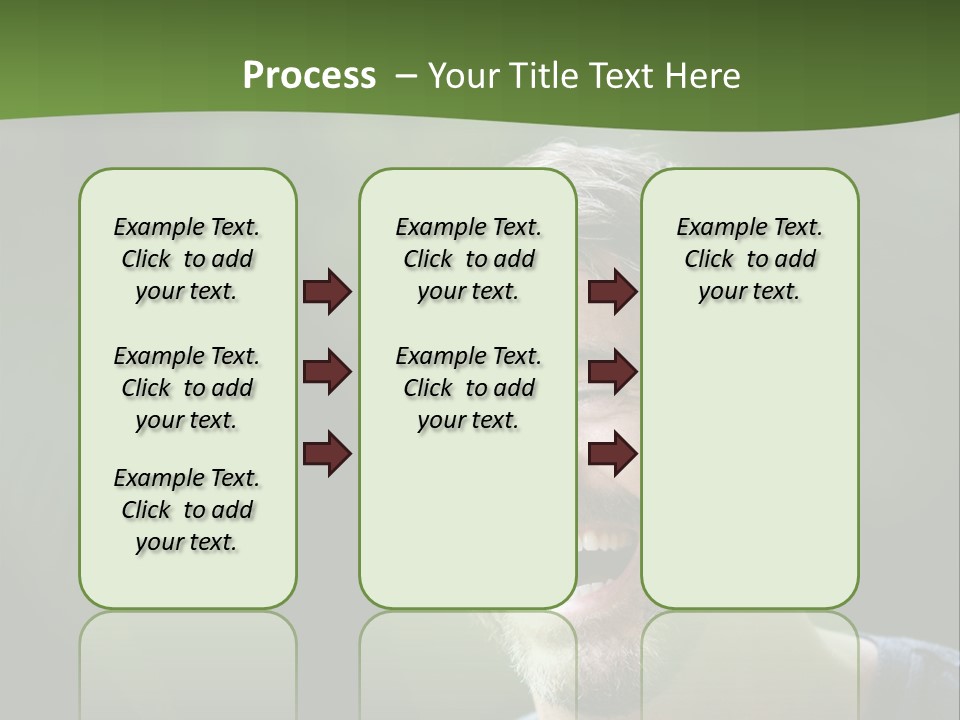 Process – Your Title Text Here

Example Text. Click to add your text.

Example Text. Click to add your text.

Example Text. Click to add your text.

Example Text. Click to add your text.

Example Text. Click to add your text.

Example Text. Click to add your text.